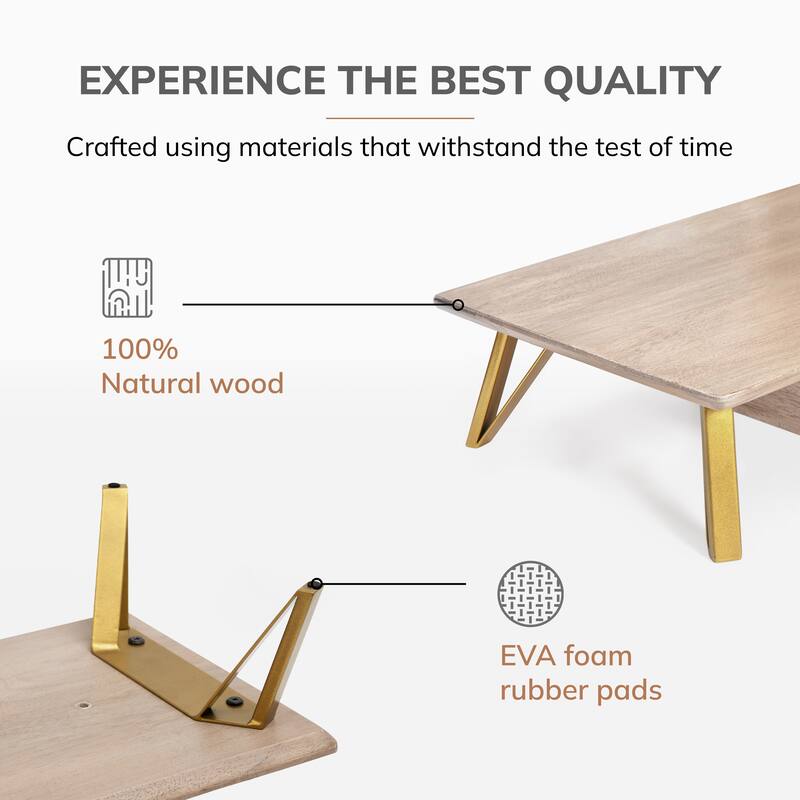 EXPERIENCE THE BEST QUALITY

Crafted using materials that withstand the test of time

100%
Natural wood

EVA foam
rubber pads